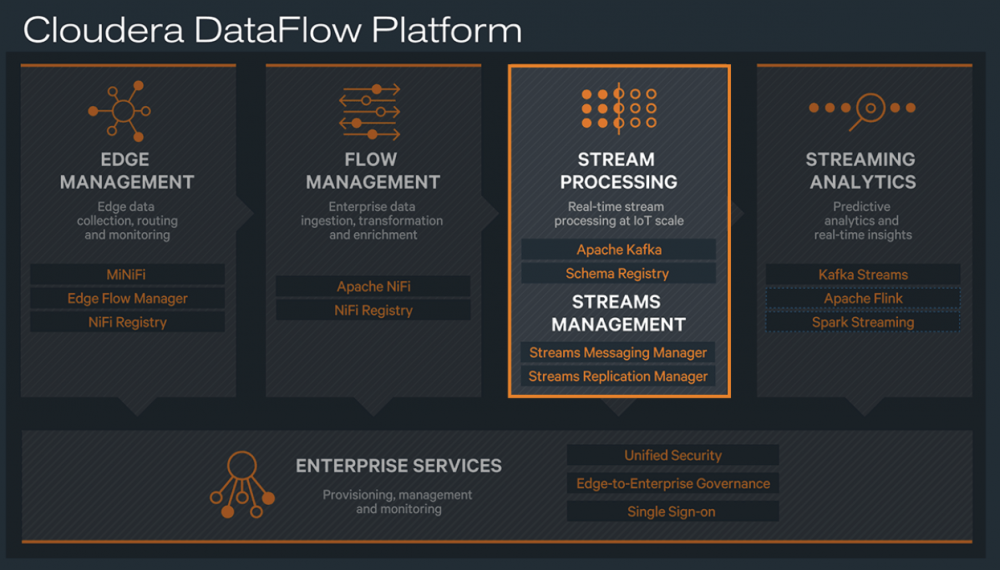 Cloudera DataFlow Platform

EDGE MANAGEMENT
Edge data collection, routing and monitoring

MiNiFi
Edge Flow Manager
NiFi Registry

FLOW MANAGEMENT
Enterprise data ingestion, transformation and enrichment

Apache NiFi
NiFi Registry

STREAM PROCESSING
Real-time stream processing at IoT scale

Apache Kafka
Schema Registry

STREAMS MANAGEMENT

Streams Messaging Manager
Streams Replication Manager

STREAMING ANALYTICS
Predictive analytics and real-time insights

Kafka Streams
Apache Flink
Spark Streaming

ENTERPRISE SERVICES
Provisioning, management and monitoring

Unified Security
Edge-to-Enterprise Governance
Single Sign-on